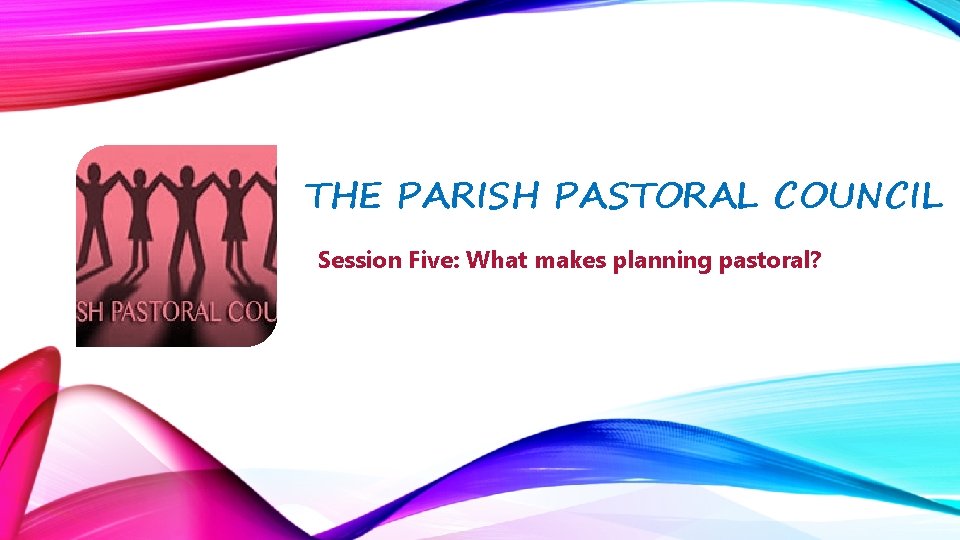 SH PASTORAL COU

THE PARISH PASTORAL COUNCIL

Session Five: What makes planning pastoral?